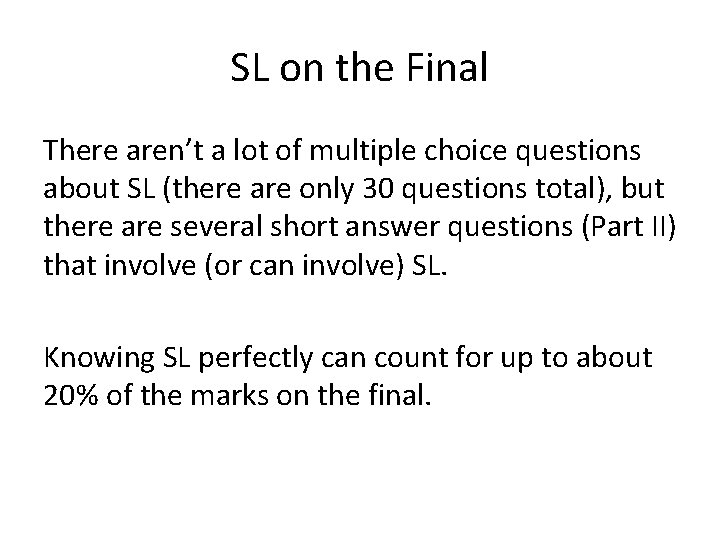 SL on the Final

There aren’t a lot of multiple choice questions about SL (there are only 30 questions total), but there are several short answer questions (Part II) that involve (or can involve) SL.

Knowing SL perfectly can count for up to about 20% of the marks on the final.